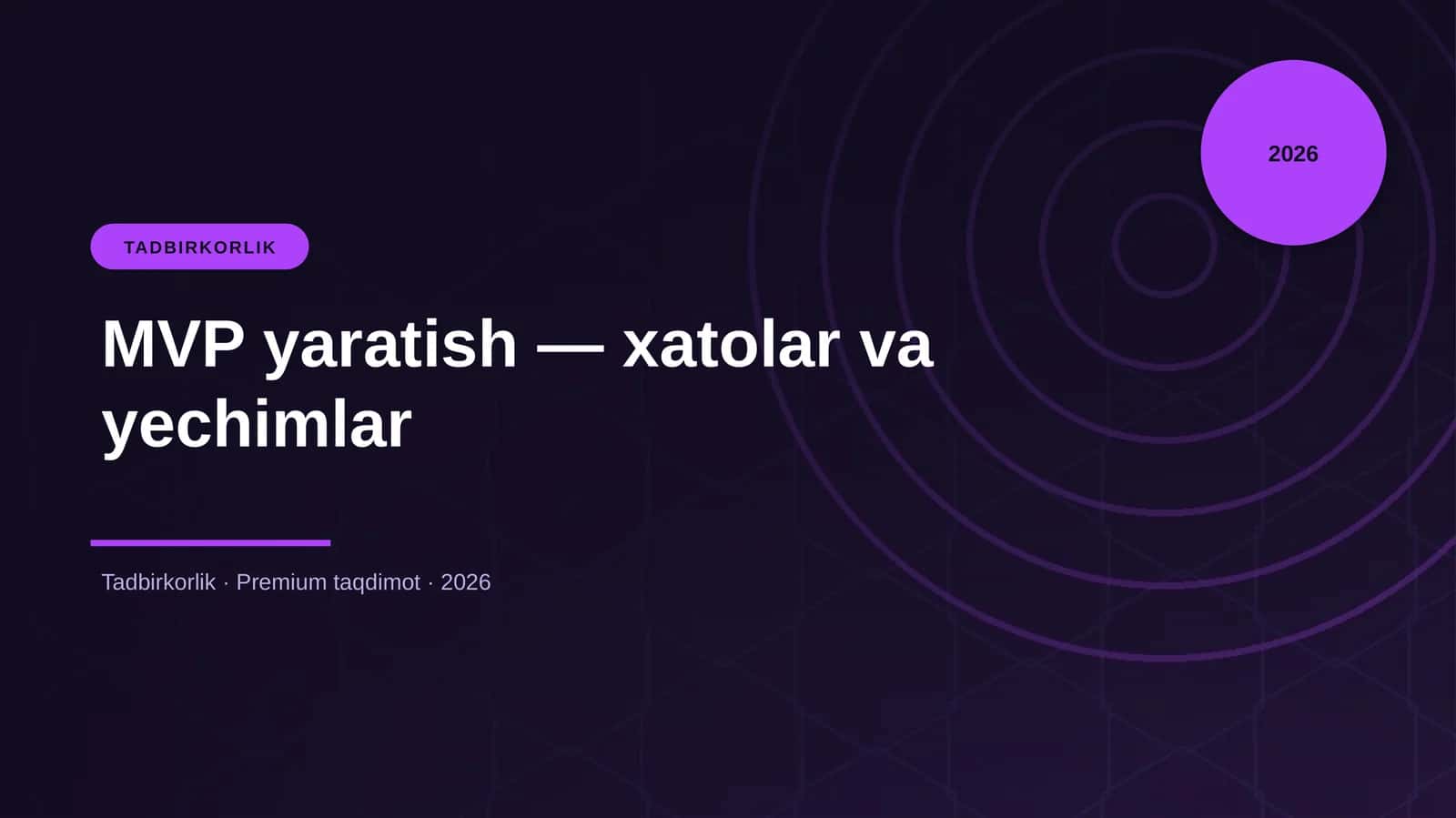 2026

TADBIRKORLIK

MVP yaratish — xatolar va yechimlar

Tadbirkorlik · Premium taqdimot · 2026